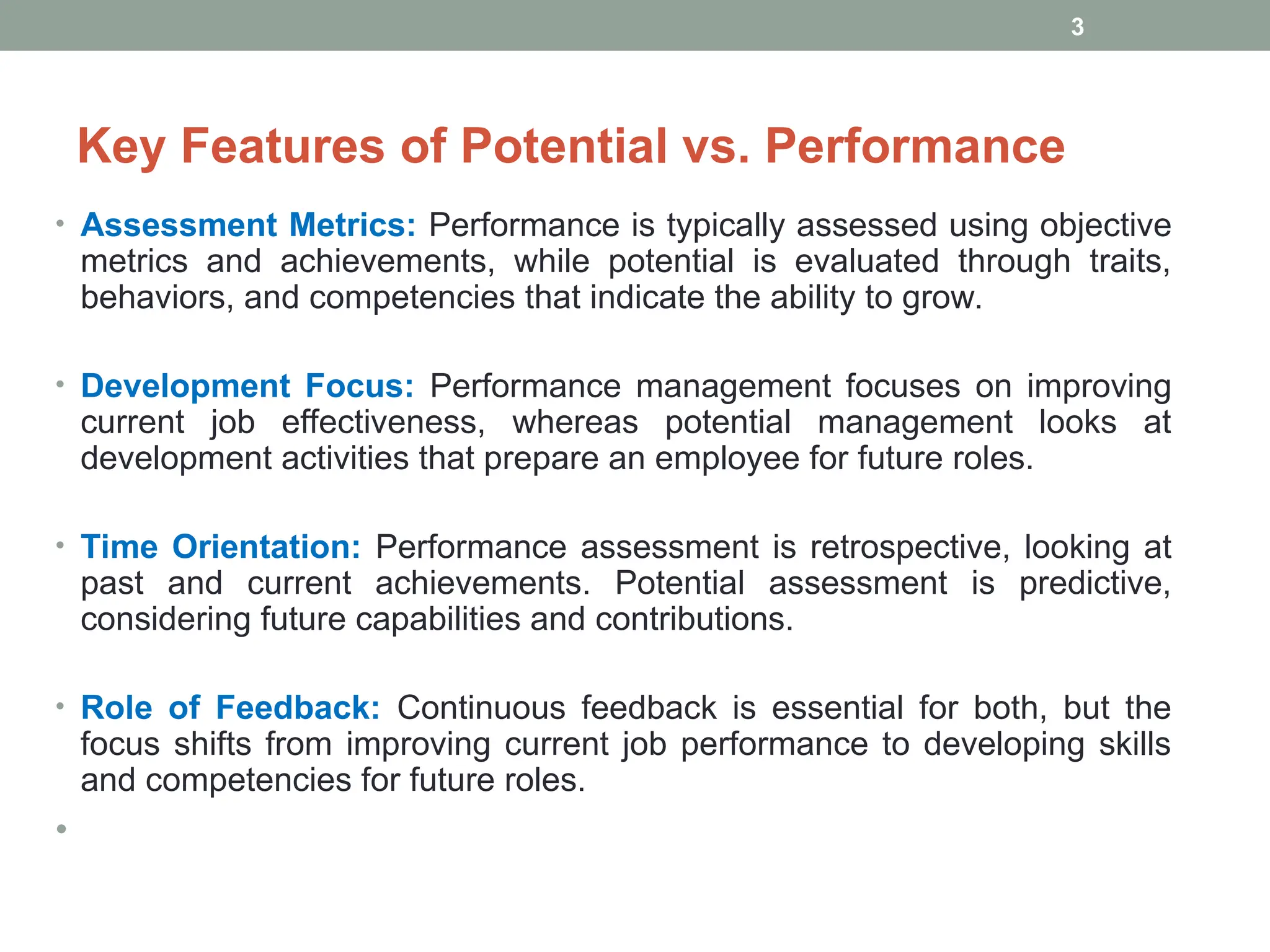 3

Key Features of Potential vs. Performance

• Assessment Metrics: Performance is typically assessed using objective metrics and achievements, while potential is evaluated through traits, behaviors, and competencies that indicate the ability to grow.

• Development Focus: Performance management focuses on improving current job effectiveness, whereas potential management looks at development activities that prepare an employee for future roles.

• Time Orientation: Performance assessment is retrospective, looking at past and current achievements. Potential assessment is predictive, considering future capabilities and contributions.

• Role of Feedback: Continuous feedback is essential for both, but the focus shifts from improving current job performance to developing skills and competencies for future roles.

•